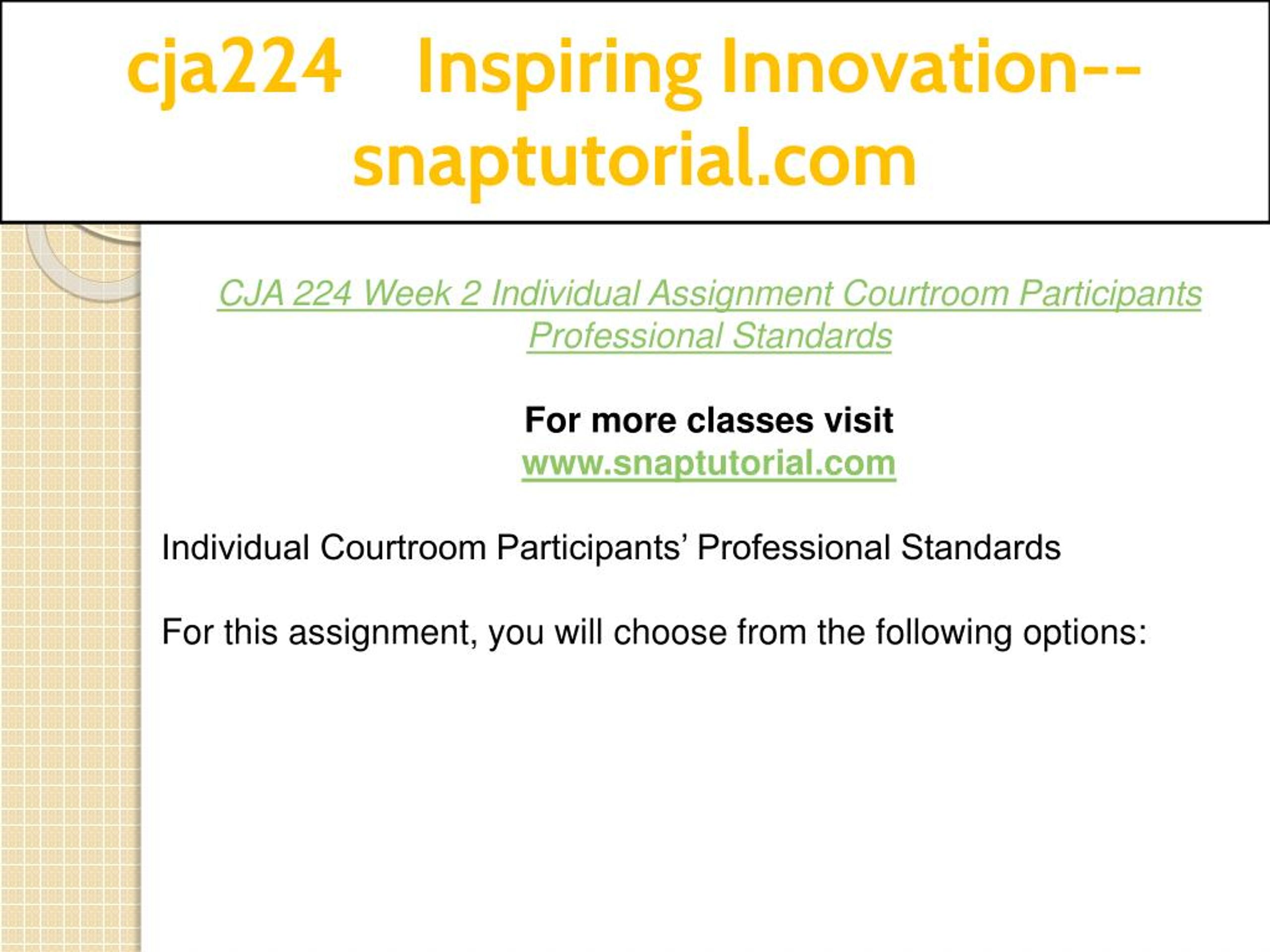 cja224 Inspiring Innovation--snaptutorial.com

CJA 224 Week 2 Individual Assignment Courtroom Participants Professional Standards

For more classes visit
www.snaptutorial.com

Individual Courtroom Participants’ Professional Standards

For this assignment, you will choose from the following options: